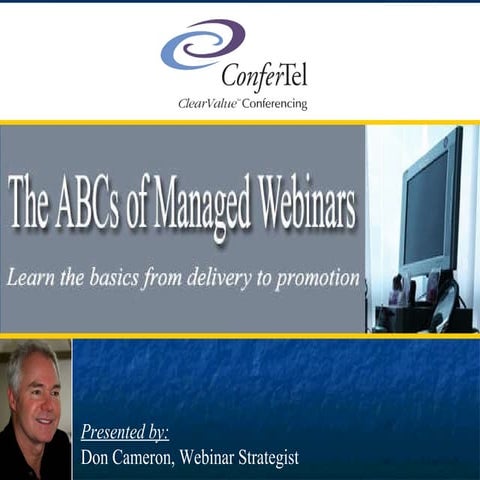 ConferTel
ClearValue™ Conferencing

The ABCs of Managed Webinars

Learn the basics from delivery to promotion

Presented by:
Don Cameron, Webinar Strategist